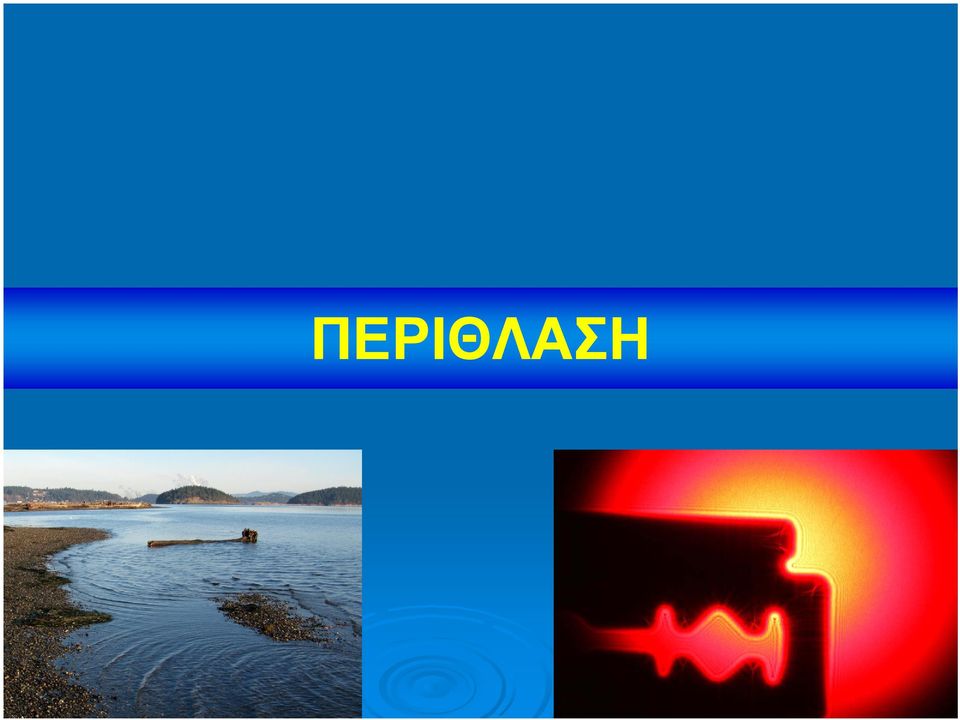 ΠΕΡΙΘΛΑΣΗ